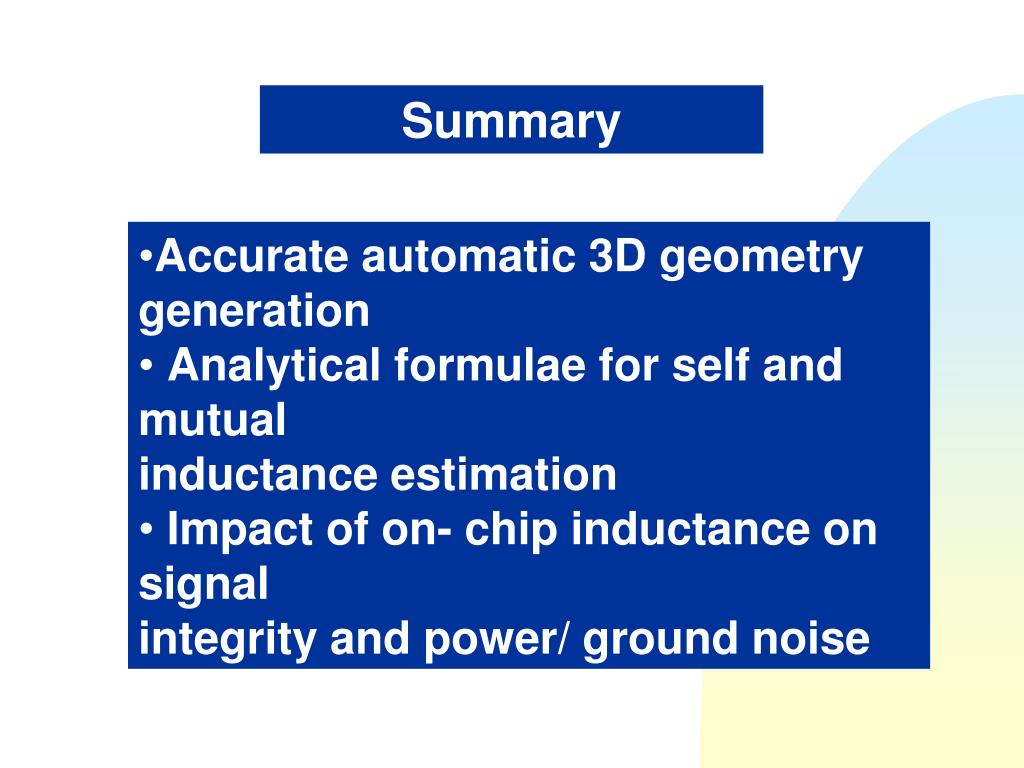 Summary

•Accurate automatic 3D geometry generation
• Analytical formulae for self and mutual
inductance estimation
• Impact of on- chip inductance on signal
integrity and power/ ground noise